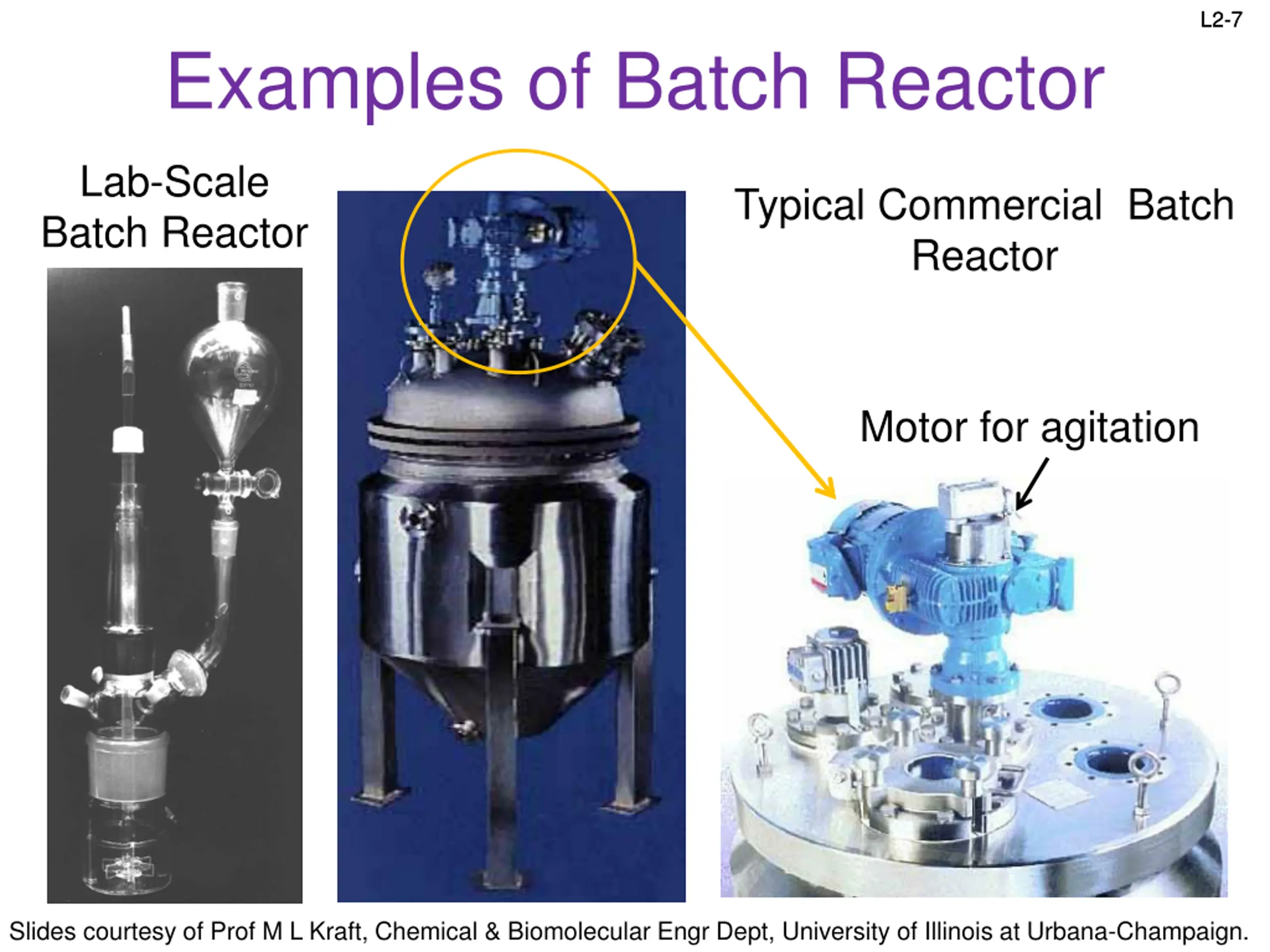 L2-7

Examples of Batch Reactor

Lab-Scale Batch Reactor

Typical Commercial Batch Reactor

Motor for agitation

Slides courtesy of Prof M L Kraft, Chemical & Biomolecular Engr Dept, University of Illinois at Urbana-Champaign.